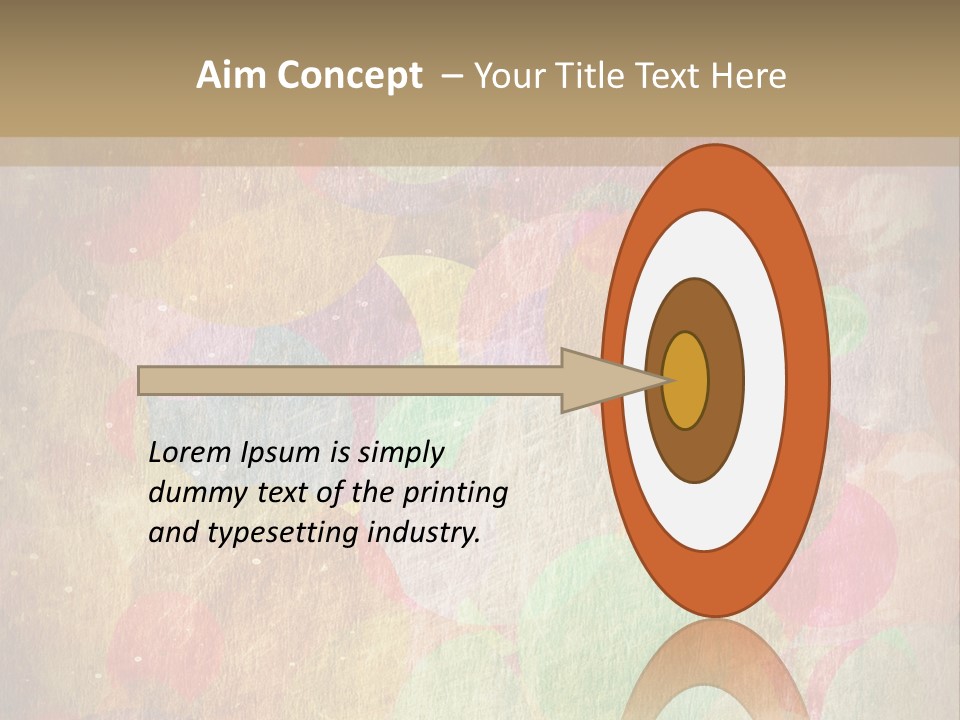 Aim Concept – Your Title Text Here

Lorem Ipsum is simply dummy text of the printing and typesetting industry.